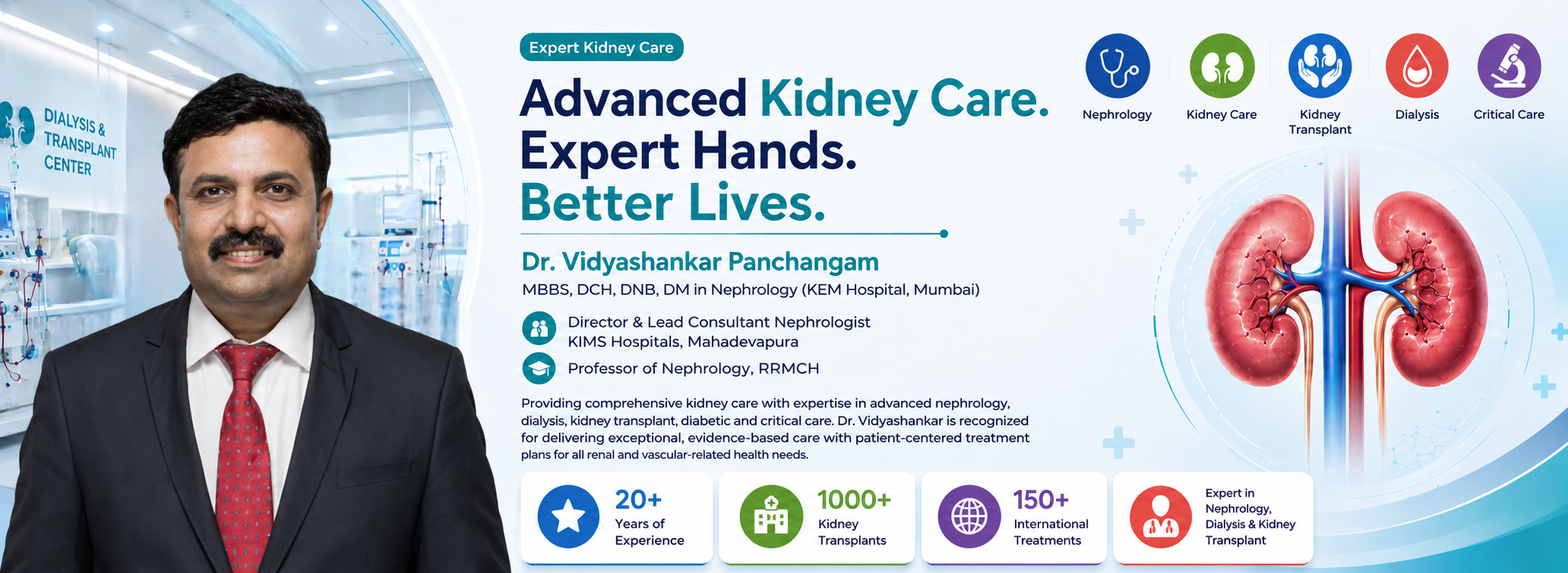 DIALYSIS & TRANSPLANT CENTER

Expert Kidney Care

Advanced Kidney Care.
Expert Hands.
Better Lives.

Dr. Vidyashankar Panchangam

MBBS, DCH, DNB, DM in Nephrology (KEM Hospital, Mumbai)

Director & Lead Consultant Nephrologist
KIMS Hospitals, Mahadevapura

Professor of Nephrology, RRMCH

Providing comprehensive kidney care with expertise in advanced nephrology, dialysis, kidney transplant, diabetic and critical care. Dr. Vidyashankar is recognized for delivering exceptional, evidence-based care with patient-centered treatment plans for all renal and vascular-related health needs.

20+
Years of Experience

1000+
Kidney Transplants

150+
International Treatments

Expert in Nephrology, Dialysis & Kidney Transplant

Nephrology

Kidney Care

Kidney Transplant

Dialysis

Critical Care